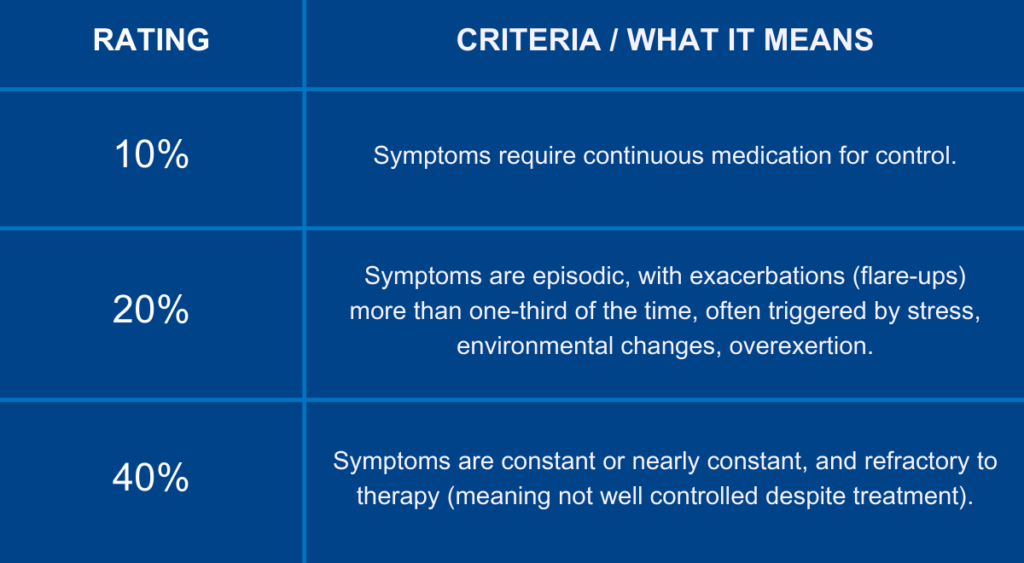 | RATING | CRITERIA / WHAT IT MEANS |
|---|---|
| 10% | Symptoms require continuous medication for control. |
| 20% | Symptoms are episodic, with exacerbations (flare-ups) more than one-third of the time, often triggered by stress, environmental changes, overexertion. |
| 40% | Symptoms are constant or nearly constant, and refractory to therapy (meaning not well controlled despite treatment). |